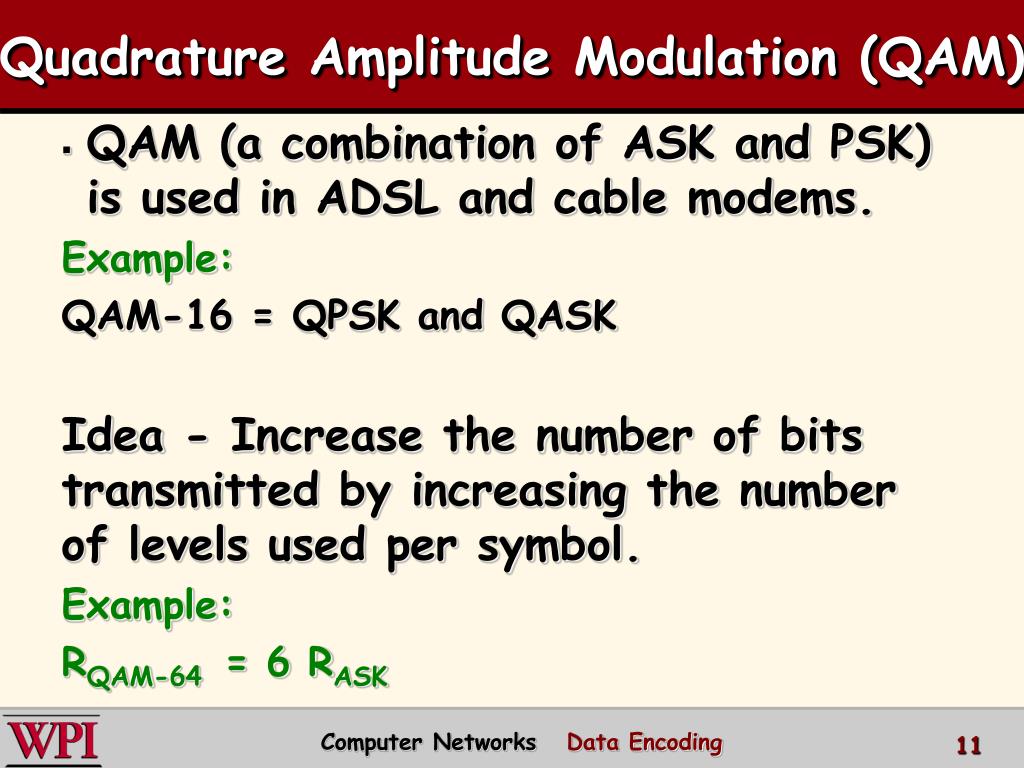 Quadrature Amplitude Modulation (QAM)

▪ QAM (a combination of ASK and PSK) is used in ADSL and cable modems.

Example:

QAM-16 = QPSK and QASK

Idea - Increase the number of bits transmitted by increasing the number of levels used per symbol.

Example:

$R_{QAM-64} = 6\ R_{ASK}$

WPI

Computer Networks Data Encoding

11